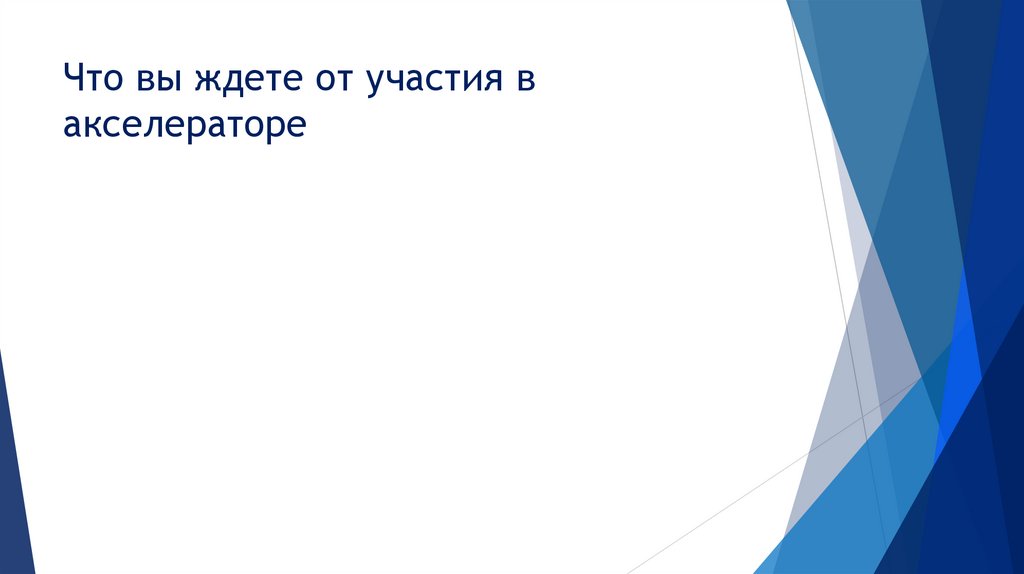 Что вы ждете от участия в акселераторе